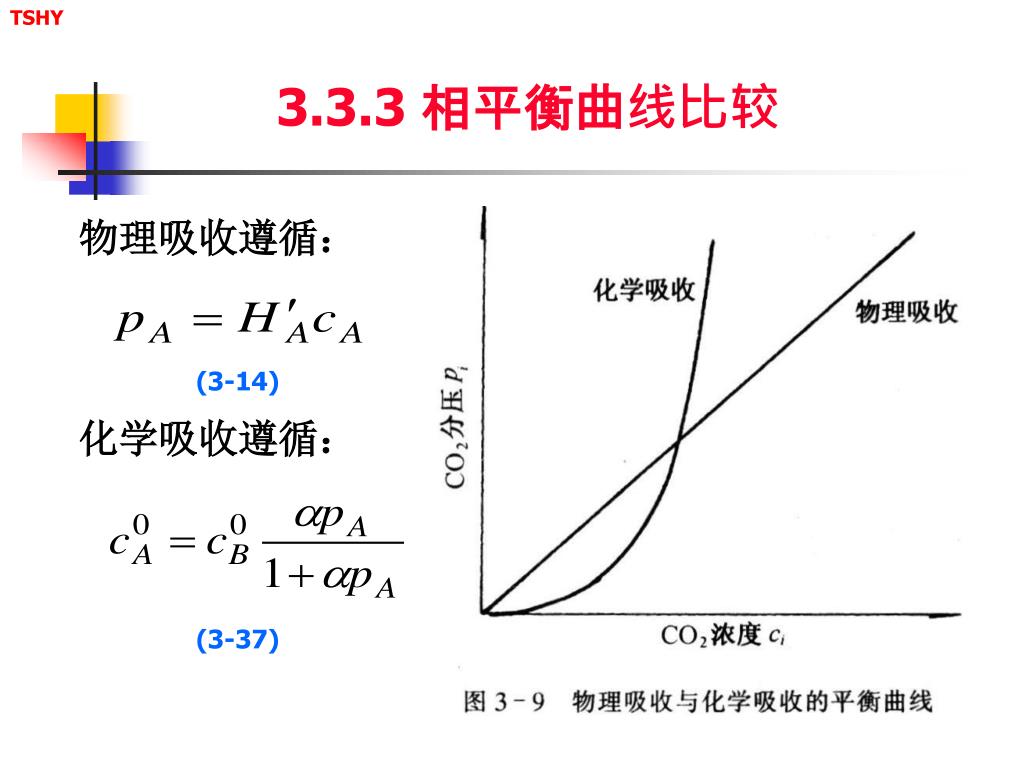 TSHY

3.3.3 相平衡曲线比较

物理吸收遵循：

$p_A = H'_A c_A$

(3-14)

化学吸收遵循：

$c_A^0 = c_B^0 \frac{\alpha p_A}{1+\alpha p_A}$

(3-37)

化学吸收

物理吸收

$CO_2$分压 $p_i$

$CO_2$浓度 $c_i$

图 3－9 物理吸收与化学吸收的平衡曲线